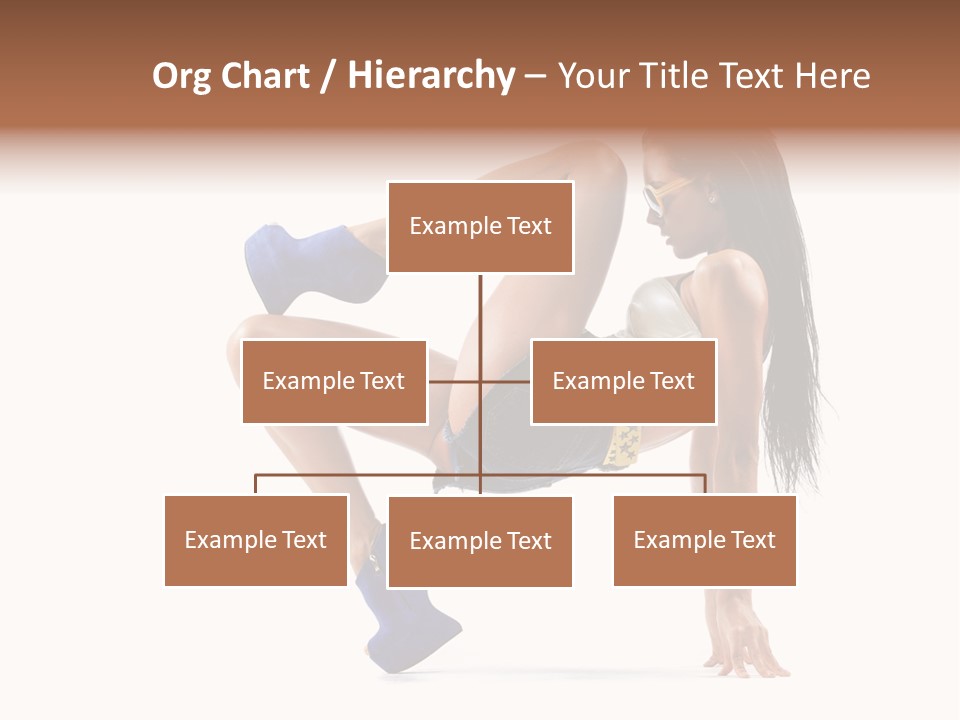 Org Chart / Hierarchy – Your Title Text Here

Example Text

Example Text

Example Text

Example Text

Example Text

Example Text